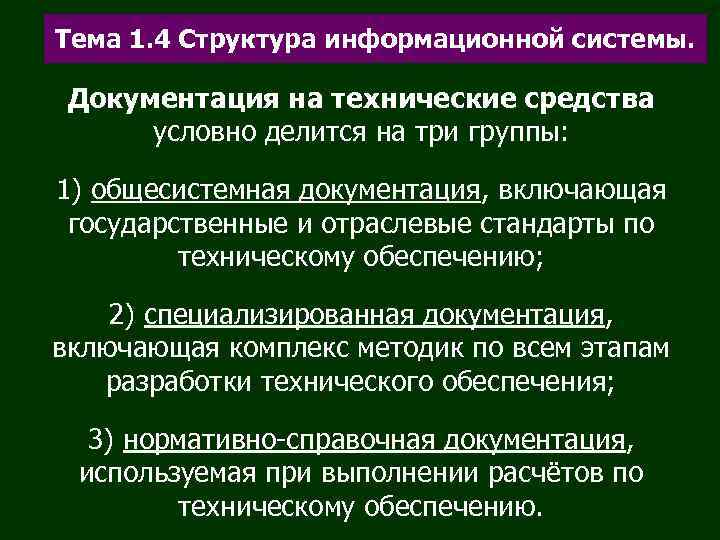 Тема 1.4 Структура информационной системы.

Документация на технические средства условно делится на три группы:

1) общесистемная документация, включающая государственные и отраслевые стандарты по техническому обеспечению;

2) специализированная документация, включающая комплекс методик по всем этапам разработки технического обеспечения;

3) нормативно-справочная документация, используемая при выполнении расчётов по техническому обеспечению.